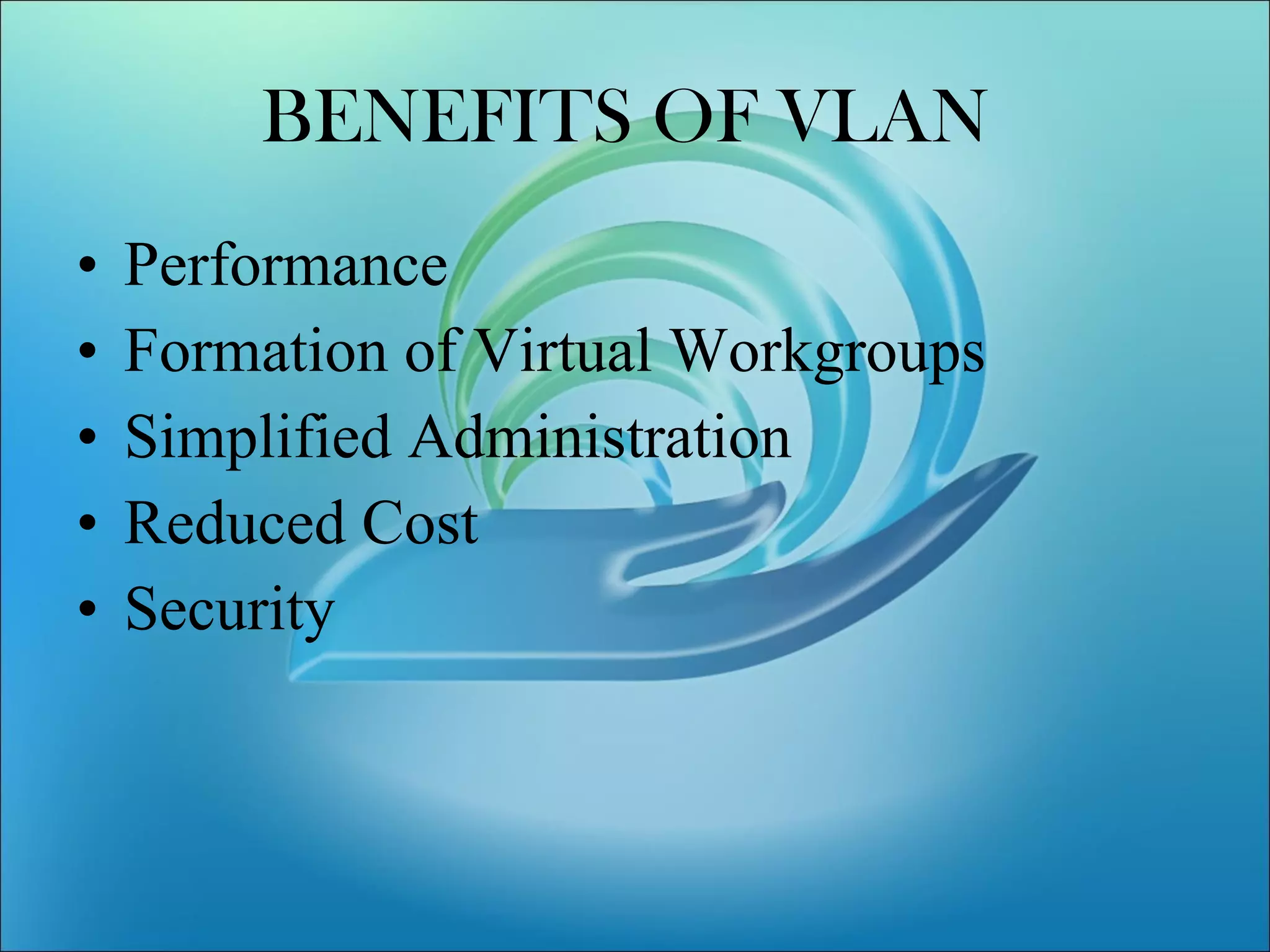 BENEFITS OF VLAN

• Performance
• Formation of Virtual Workgroups
• Simplified Administration
• Reduced Cost
• Security